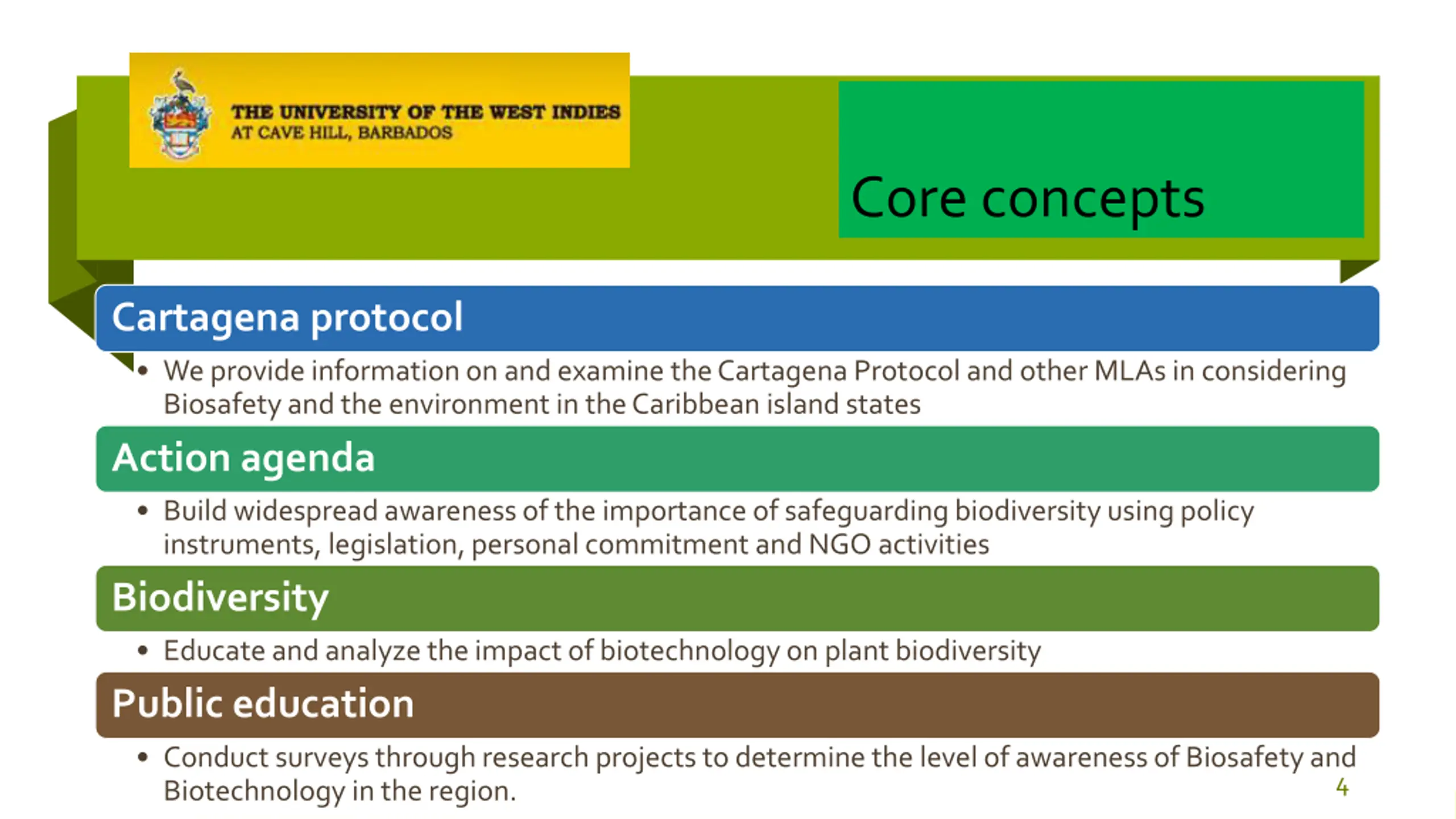 THE UNIVERSITY OF THE WEST INDIES
AT CAVE HILL, BARBADOS

Core concepts

Cartagena protocol

• We provide information on and examine the Cartagena Protocol and other MLAs in considering Biosafety and the environment in the Caribbean island states

Action agenda

• Build widespread awareness of the importance of safeguarding biodiversity using policy instruments, legislation, personal commitment and NGO activities

Biodiversity

• Educate and analyze the impact of biotechnology on plant biodiversity

Public education

• Conduct surveys through research projects to determine the level of awareness of Biosafety and Biotechnology in the region.

4